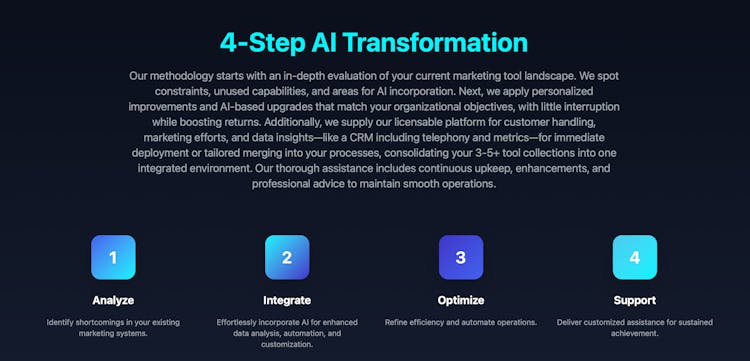 4-Step AI Transformation

Our methodology starts with an in-depth evaluation of your current marketing tool landscape. We spot constraints, unused capabilities, and areas for AI incorporation. Next, we apply personalized improvements and AI-based upgrades that match your organizational objectives, with little interruption while boosting returns. Additionally, we supply our licensable platform for customer handling, marketing efforts, and data insights—like a CRM including telephony and metrics—for immediate deployment or tailored merging into your processes, consolidating your 3-5+ tool collections into one integrated environment. Our thorough assistance includes continuous upkeep, enhancements, and professional advice to maintain smooth operations.

1

Analyze

Identify shortcomings in your existing marketing systems.

2

Integrate

Effortlessly incorporate AI for enhanced data analysis, automation, and customization.

3

Optimize

Refine efficiency and automate operations.

4

Support

Deliver customized assistance for sustained achievement.